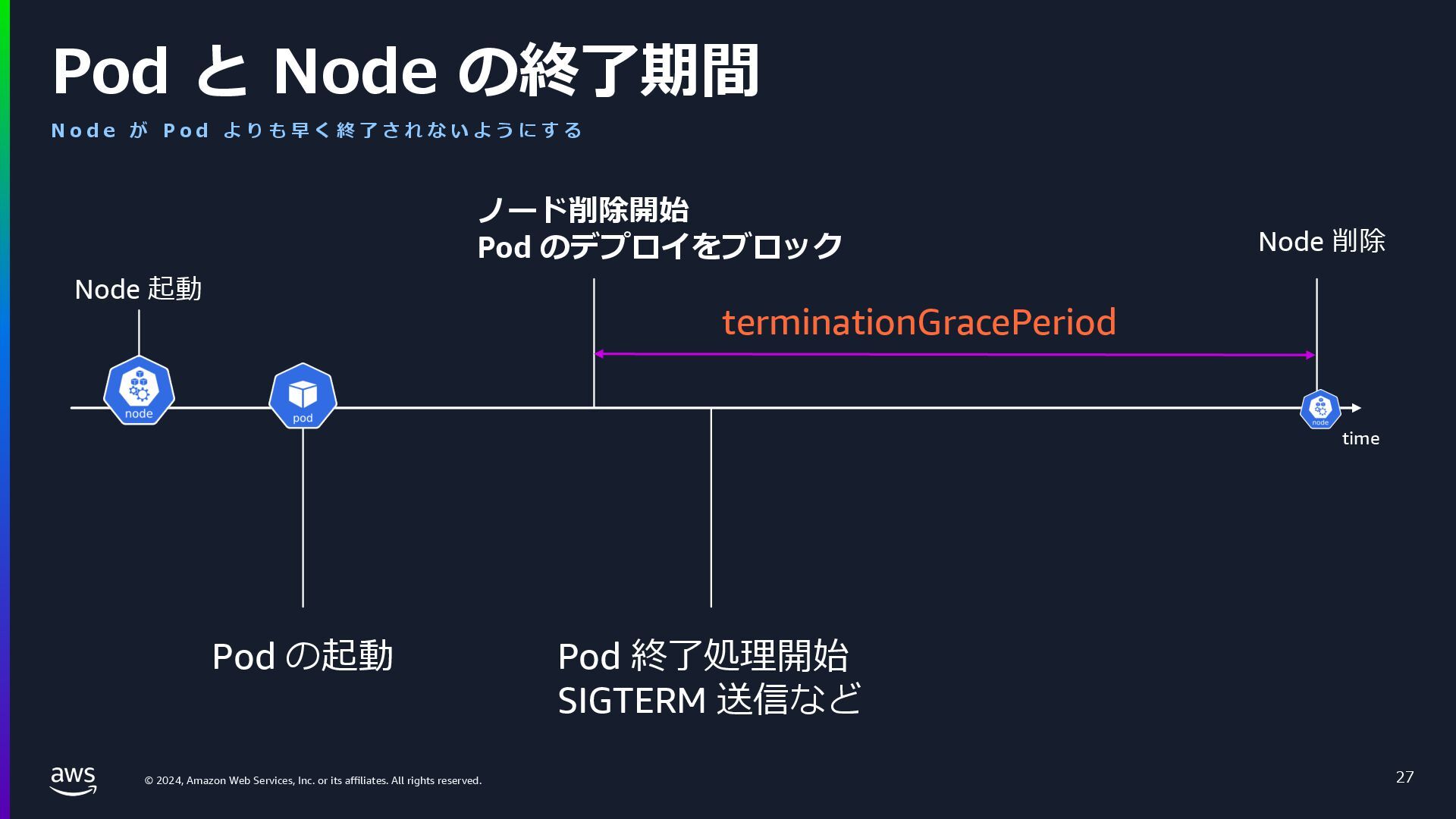 Pod と Node の終了期間

Node が Pod よりも早く終了されないようにする

ノード削除開始
Pod のデプロイをブロック

Node 削除

Node 起動

terminationGracePeriod

node

pod

node

time

Pod の起動

Pod 終了処理開始
SIGTERM 送信など

aws

© 2024, Amazon Web Services, Inc. or its affiliates. All rights reserved.

27